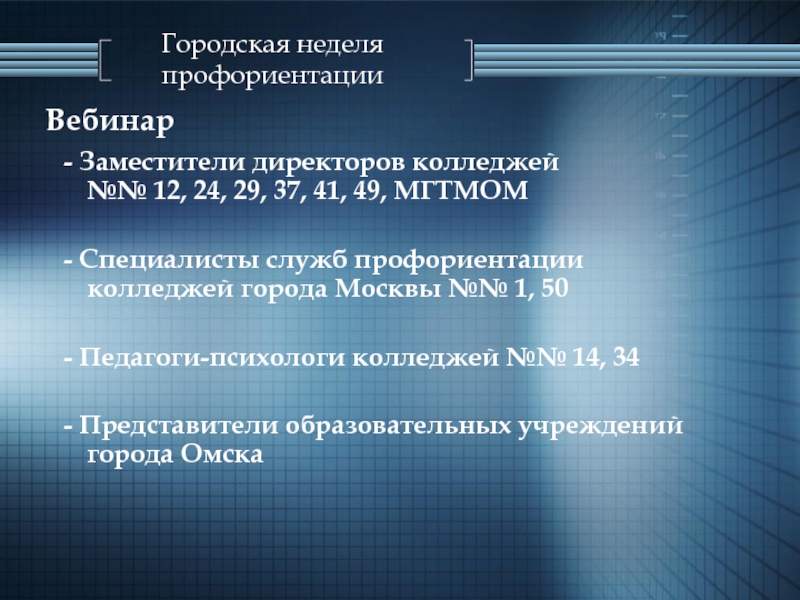 Городская неделя профориентации

Вебинар

- Заместители директоров колледжей №№ 12, 24, 29, 37, 41, 49, МГТМОМ

- Специалисты служб профориентации колледжей города Москвы №№ 1, 50

- Педагоги-психологи колледжей №№ 14, 34

- Представители образовательных учреждений города Омска